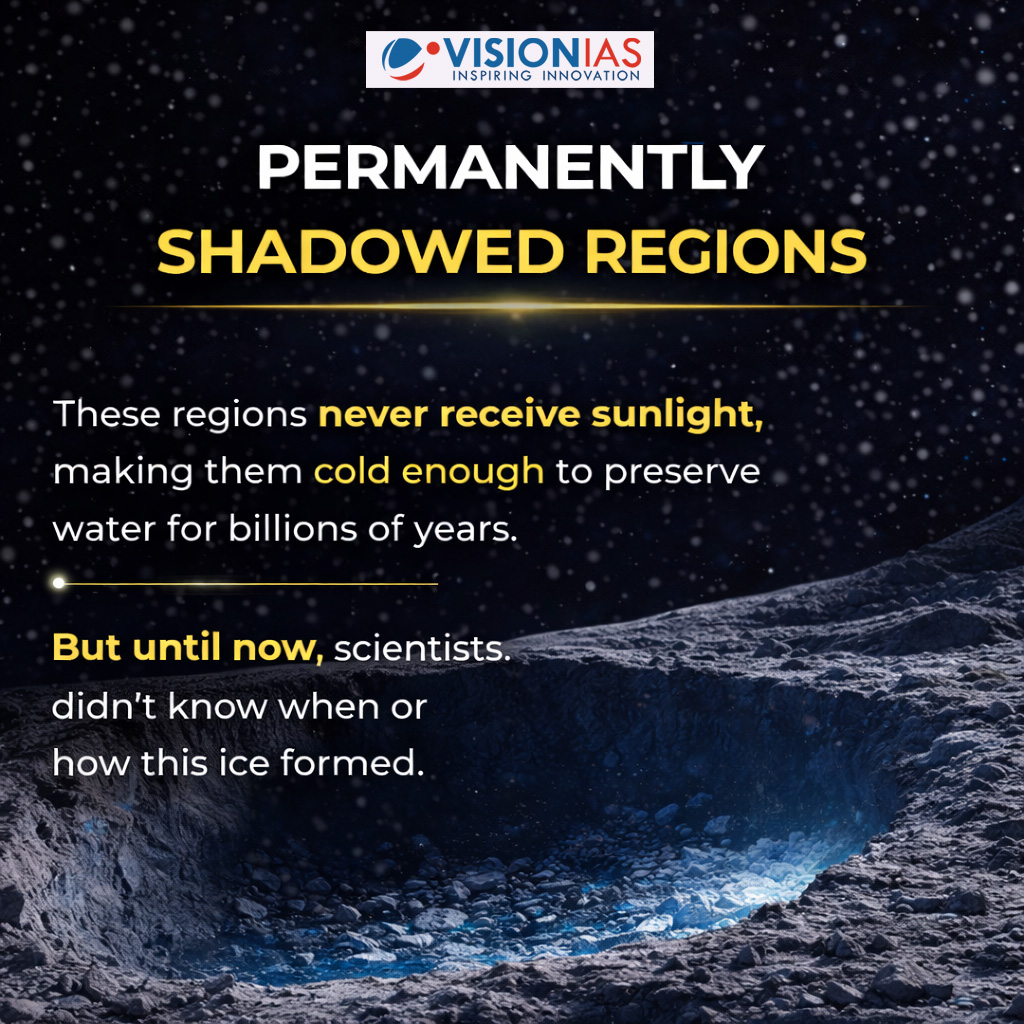 VISIONIAS
INSPIRING INNOVATION

PERMANENTLY
SHADOWED REGIONS

These regions never receive sunlight, making them cold enough to preserve water for billions of years.

But until now, scientists. didn't know when or how this ice formed.